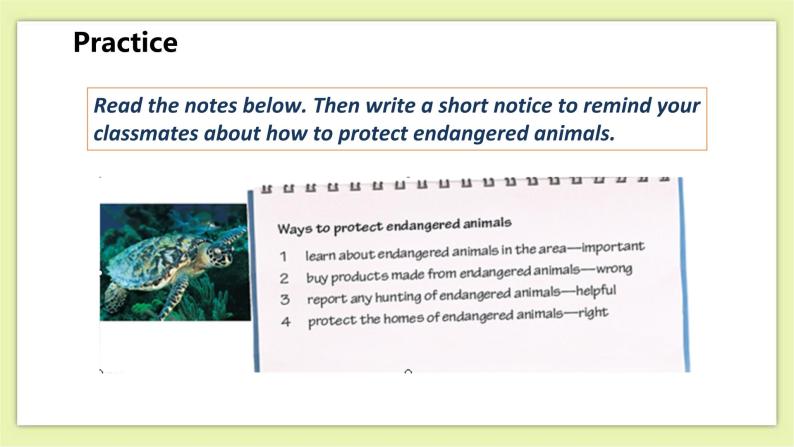 Practice

Read the notes below. Then write a short notice to remind your classmates about how to protect endangered animals.

Ways to protect endangered animals

1 learn about endangered animals in the area—important
2 buy products made from endangered animals—wrong
3 report any hunting of endangered animals—helpful
4 protect the homes of endangered animals—right